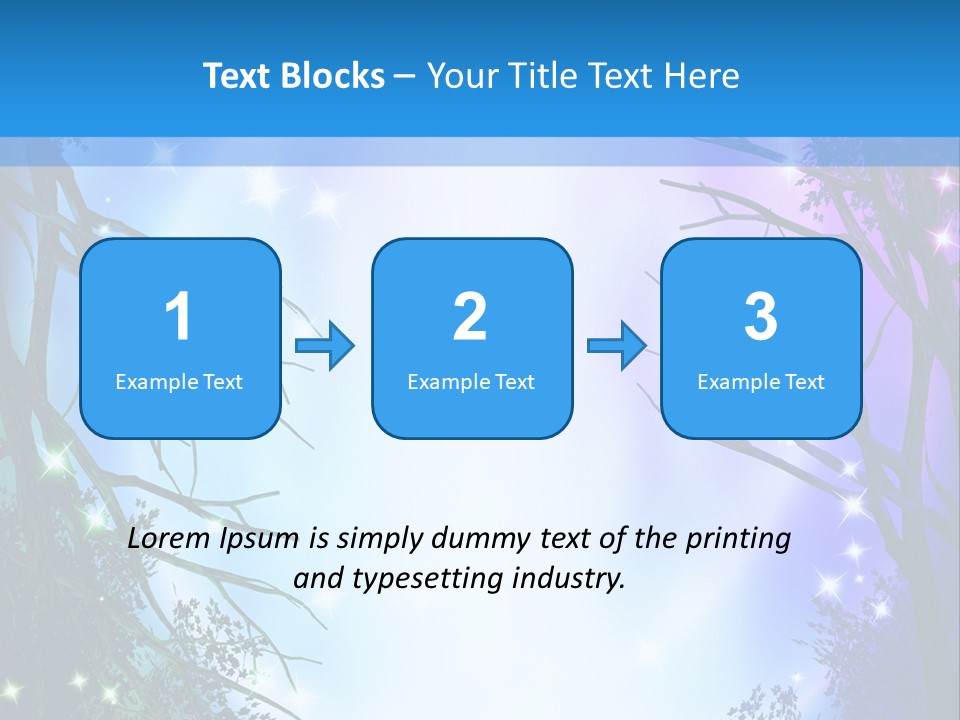 Text Blocks – Your Title Text Here

1
Example Text

2
Example Text

3
Example Text

Lorem Ipsum is simply dummy text of the printing and typesetting industry.